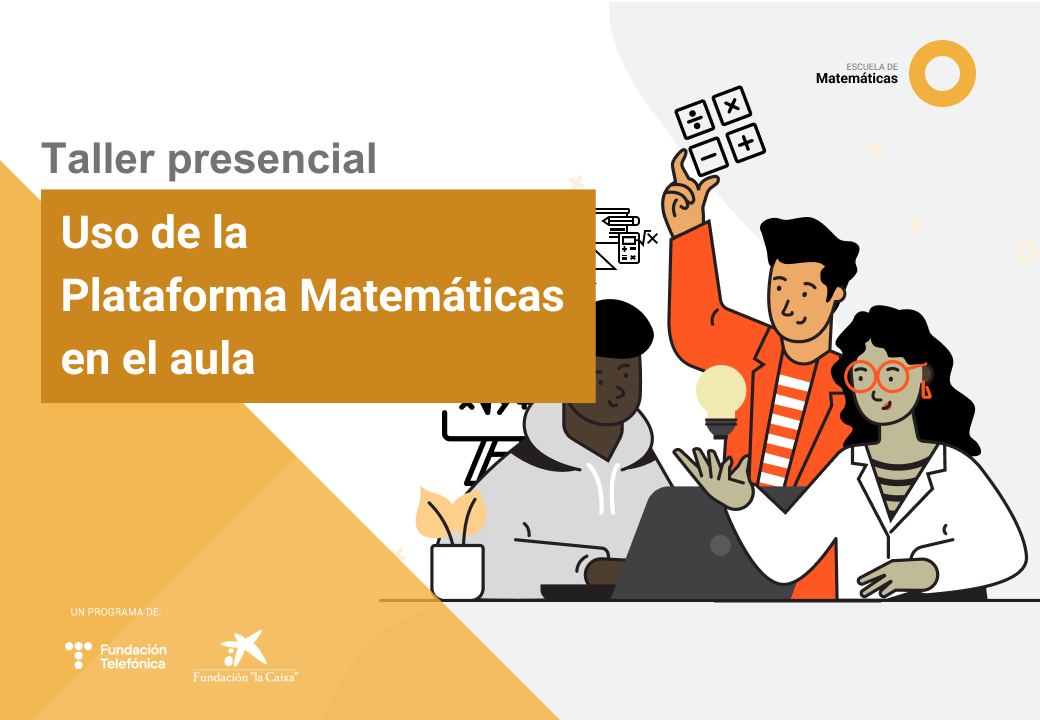 ESCUELA DE
Matemáticas

Taller presencial

Uso de la
Plataforma Matemáticas
en el aula

UN PROGRAMA DE:

Fundación
Telefónica

Fundación "la Caixa"